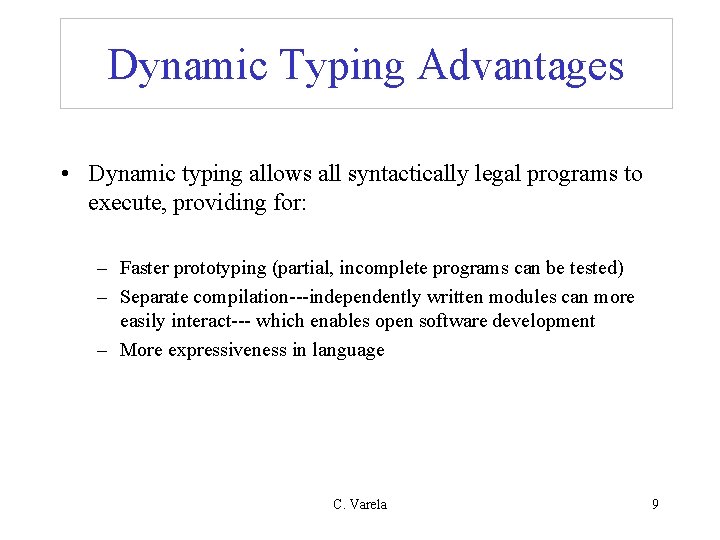 Dynamic Typing Advantages

• Dynamic typing allows all syntactically legal programs to execute, providing for:

– Faster prototyping (partial, incomplete programs can be tested)
– Separate compilation---independently written modules can more easily interact--- which enables open software development
– More expressiveness in language

C. Varela

9